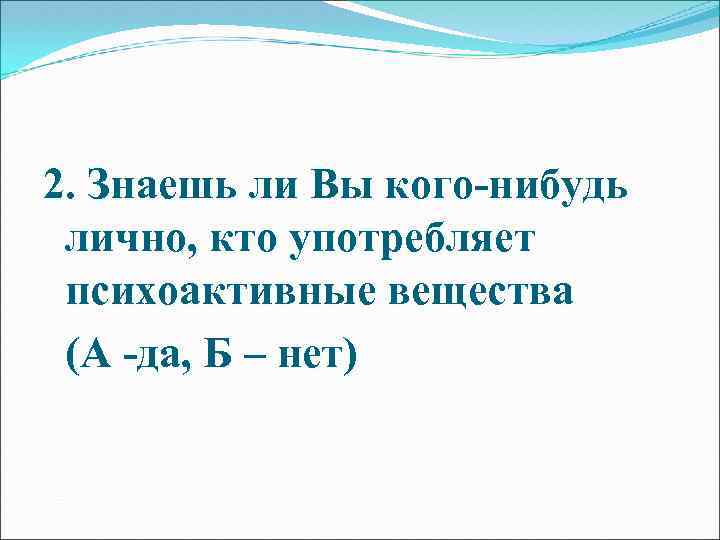 2. Знаешь ли Вы кого-нибудь лично, кто употребляет психоактивные вещества

(А -да, Б – нет)